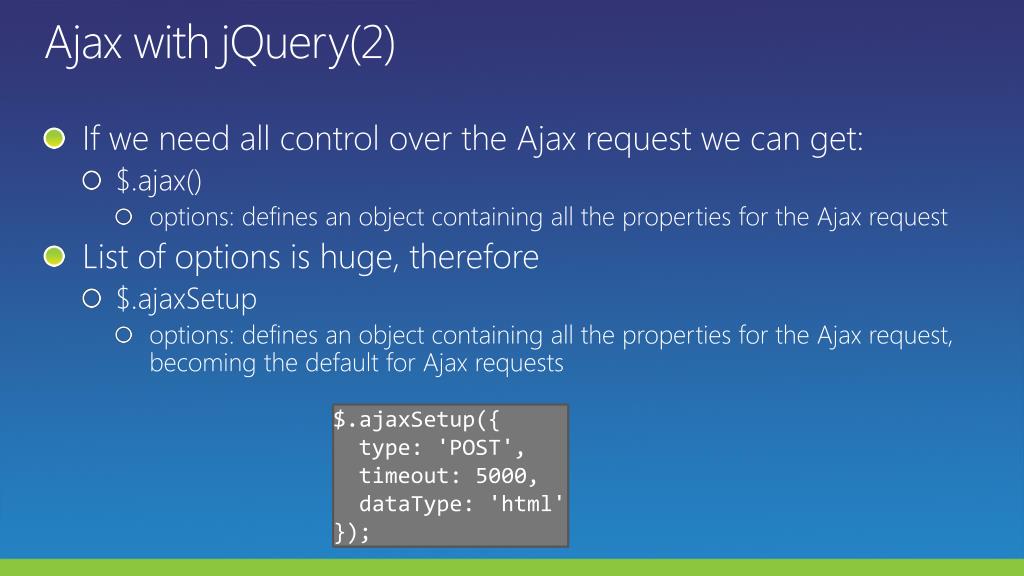 Ajax with jQuery(2)

If we need all control over the Ajax request we can get:

$.ajax()

options: defines an object containing all the properties for the Ajax request

List of options is huge, therefore

$.ajaxSetup

options: defines an object containing all the properties for the Ajax request, becoming the default for Ajax requests

$.ajaxSetup({
  type: 'POST',
  timeout: 5000,
  dataType: 'html'
});